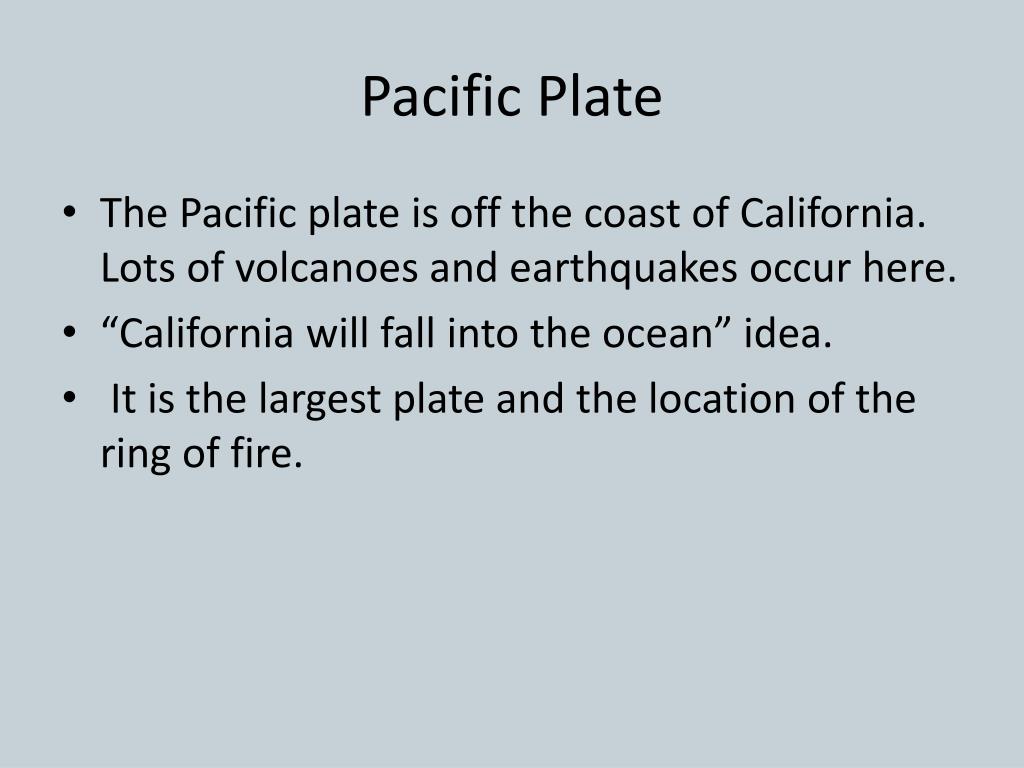 Pacific Plate

• The Pacific plate is off the coast of California. Lots of volcanoes and earthquakes occur here.
• “California will fall into the ocean” idea.
• It is the largest plate and the location of the ring of fire.